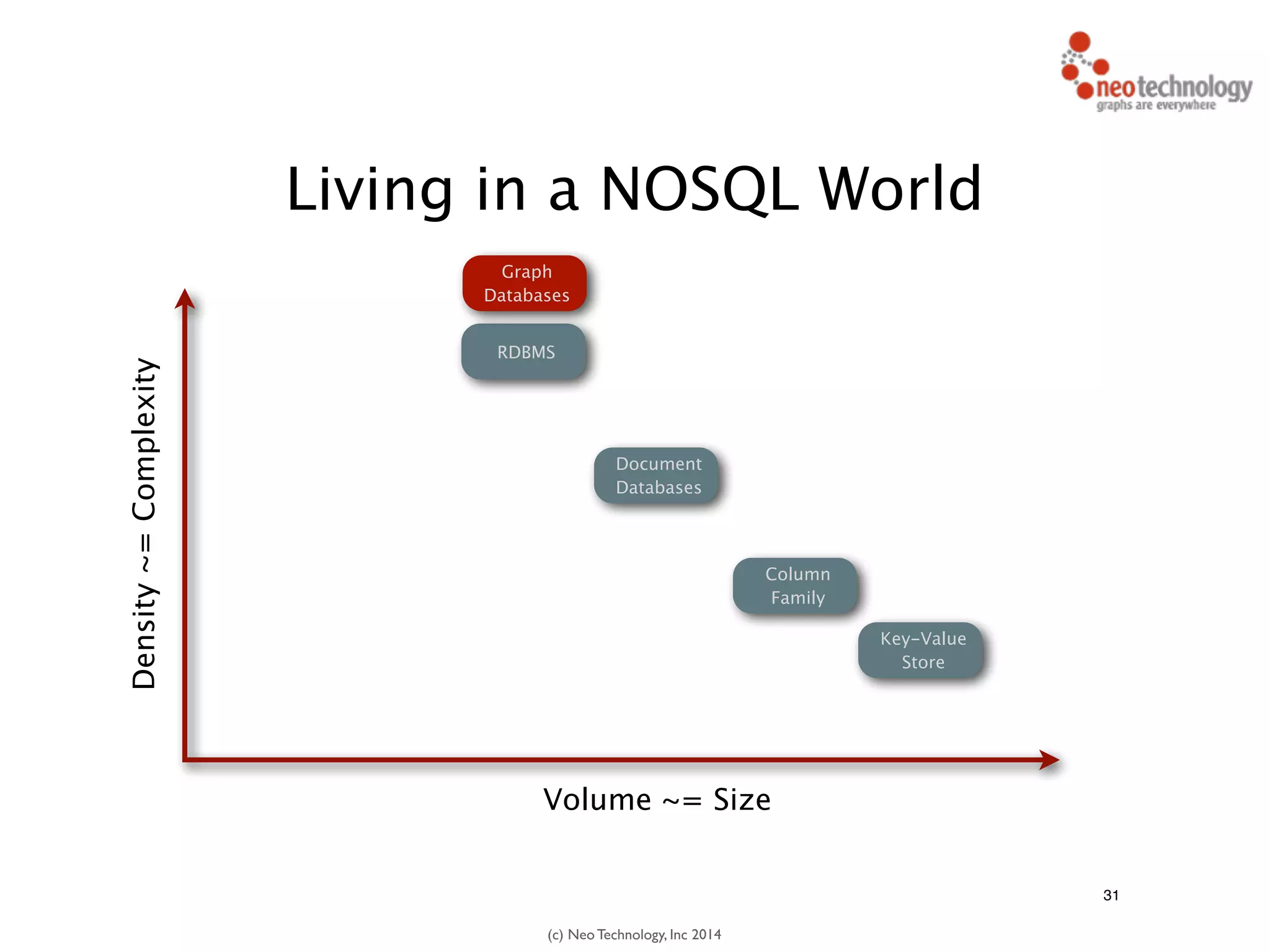 neo technology
graphs are everywhere

Living in a NOSQL World

Density ~= Complexity

Graph Databases

RDBMS

Document Databases

Column Family

Key-Value Store

Volume ~= Size

31

(c) Neo Technology, Inc 2014